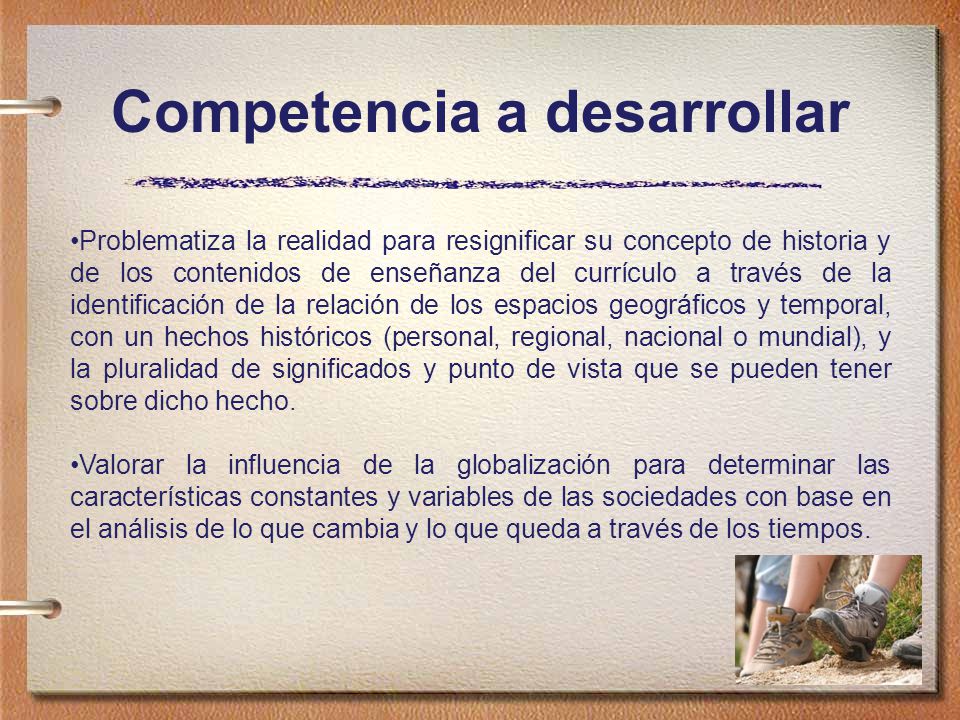 Competencia a desarrollar

•Problematiza la realidad para resignificar su concepto de historia y de los contenidos de enseñanza del currículo a través de la identificación de la relación de los espacios geográficos y temporal, con un hechos históricos (personal, regional, nacional o mundial), y la pluralidad de significados y punto de vista que se pueden tener sobre dicho hecho.

•Valorar la influencia de la globalización para determinar las características constantes y variables de las sociedades con base en el análisis de lo que cambia y lo que queda a través de los tiempos.